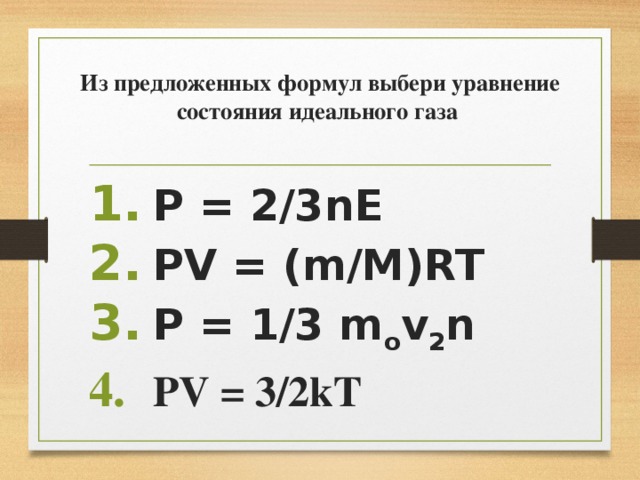 Из предложенных формул выбери уравнение состояния идеального газа

1. $P = 2/3nE$
2. $PV = (m/M)RT$
3. $P = 1/3\ m_o v_2 n$
4. $PV = 3/2kT$